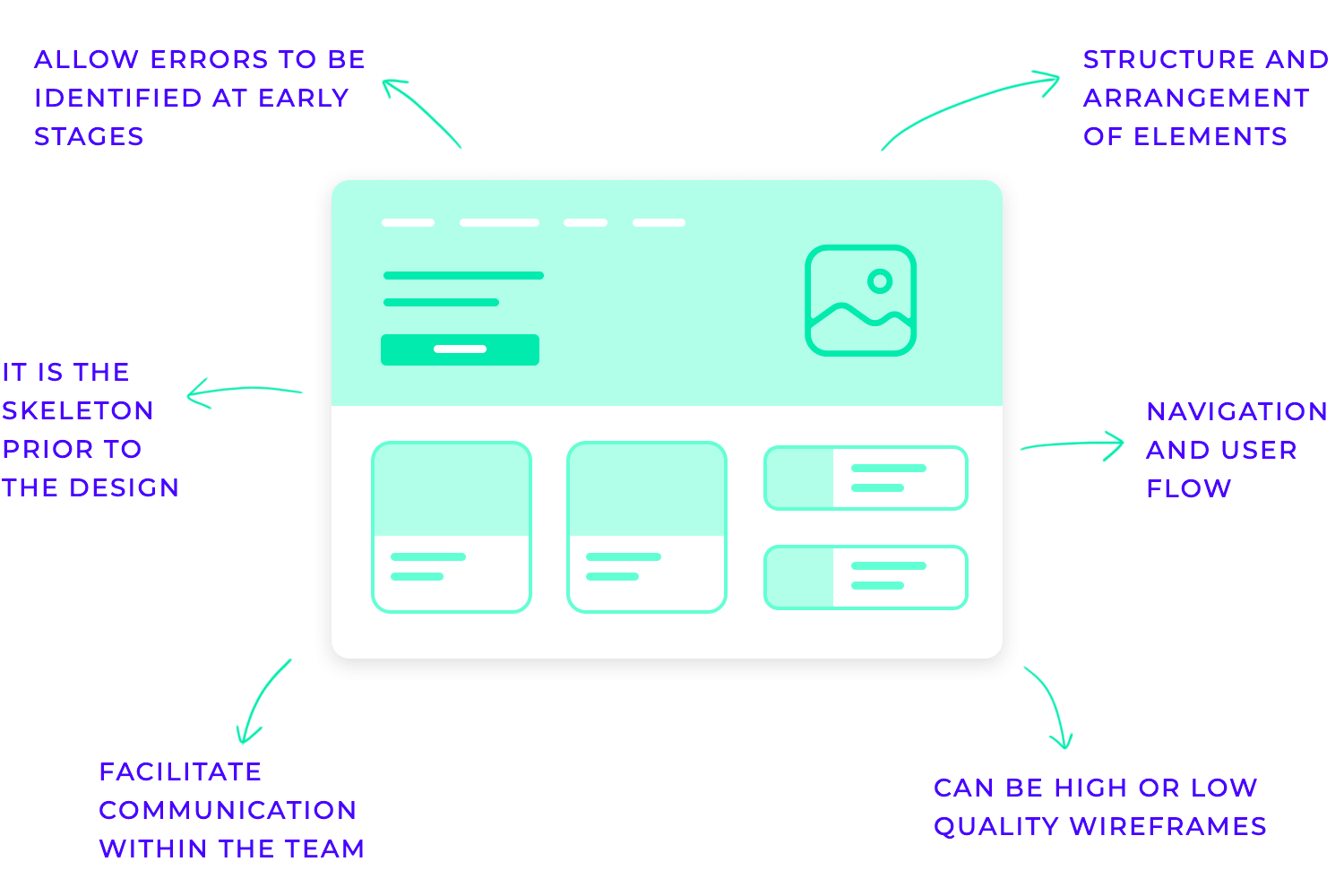 ALLOW ERRORS TO BE IDENTIFIED AT EARLY STAGES

STRUCTURE AND ARRANGEMENT OF ELEMENTS

IT IS THE SKELETON PRIOR TO THE DESIGN

NAVIGATION AND USER FLOW

FACILITATE COMMUNICATION WITHIN THE TEAM

CAN BE HIGH OR LOW QUALITY WIREFRAMES